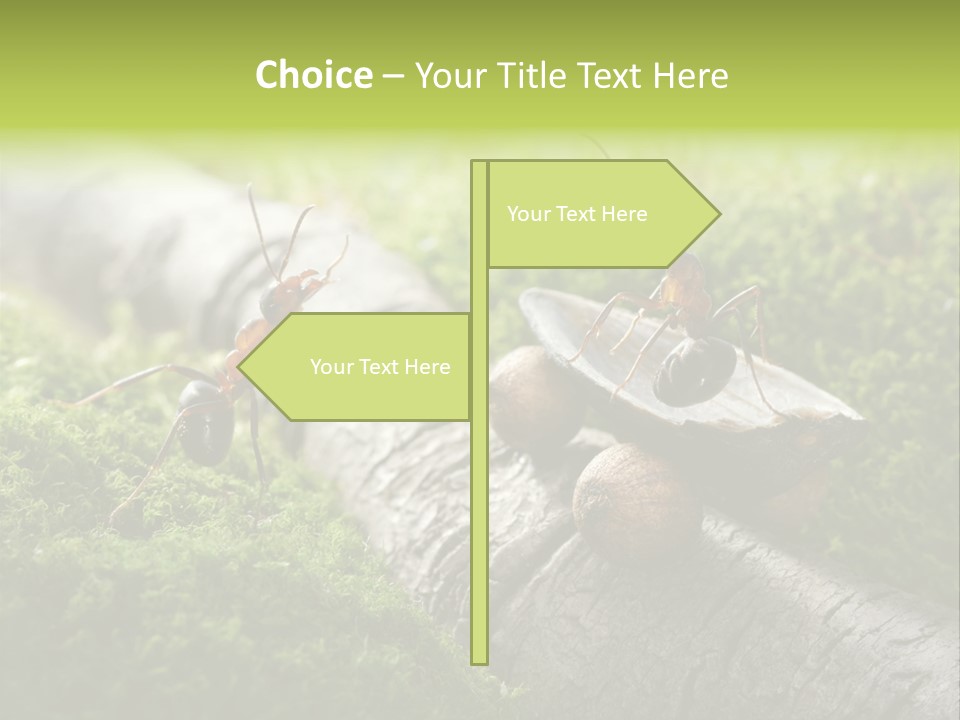 Choice – Your Title Text Here

Your Text Here

Your Text Here